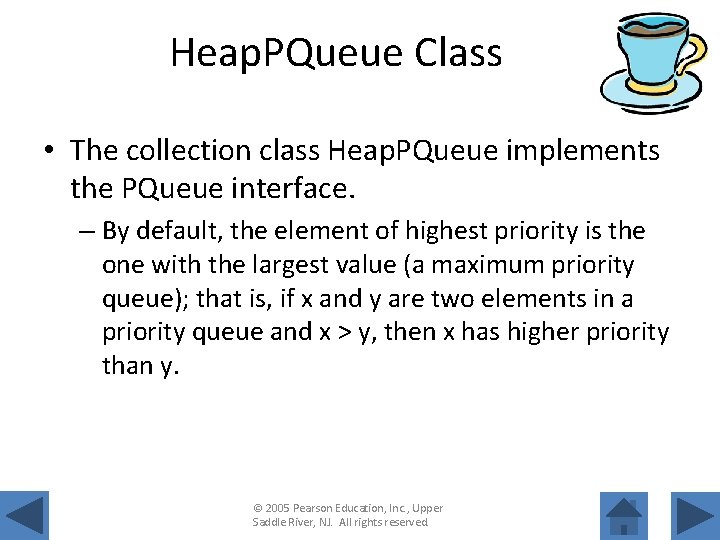 HeapPQueue Class

• The collection class HeapPQueue implements the PQueue interface.

– By default, the element of highest priority is the one with the largest value (a maximum priority queue); that is, if x and y are two elements in a priority queue and x > y, then x has higher priority than y.

© 2005 Pearson Education, Inc., Upper Saddle River, NJ. All rights reserved